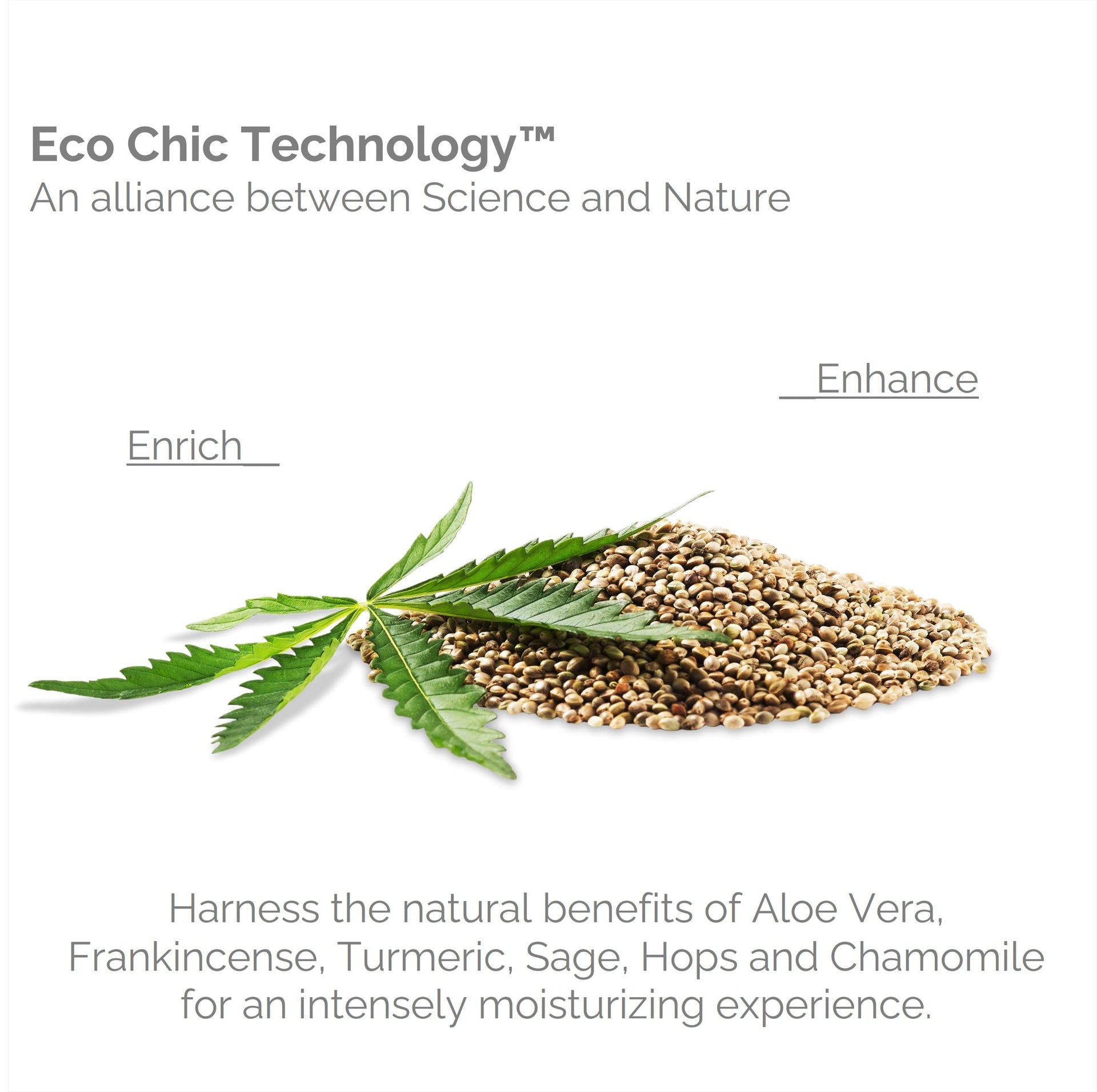 Eco Chic Technology™
An alliance between Science and Nature

Enhance

Enrich

Harness the natural benefits of Aloe Vera, Frankincense, Turmeric, Sage, Hops and Chamomile for an intensely moisturizing experience.